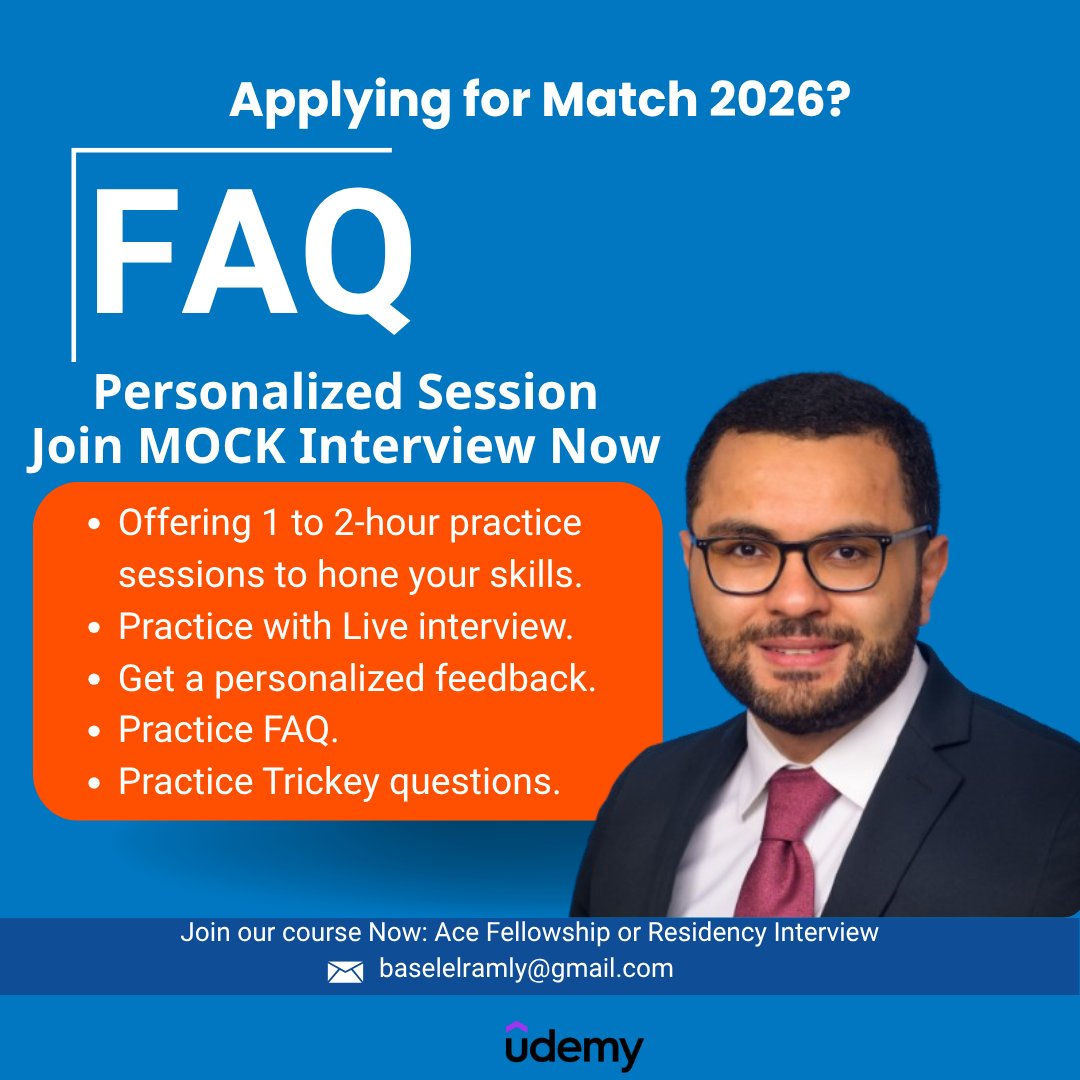 Applying for Match 2026?

FAQ

Personalized Session
Join MOCK Interview Now

- Offering 1 to 2-hour practice sessions to hone your skills.
- Practice with Live interview.
- Get a personalized feedback.
- Practice FAQ.
- Practice Trickey questions.

Join our course Now: Ace Fellowship or Residency Interview
baselelramly@gmail.com

udemy